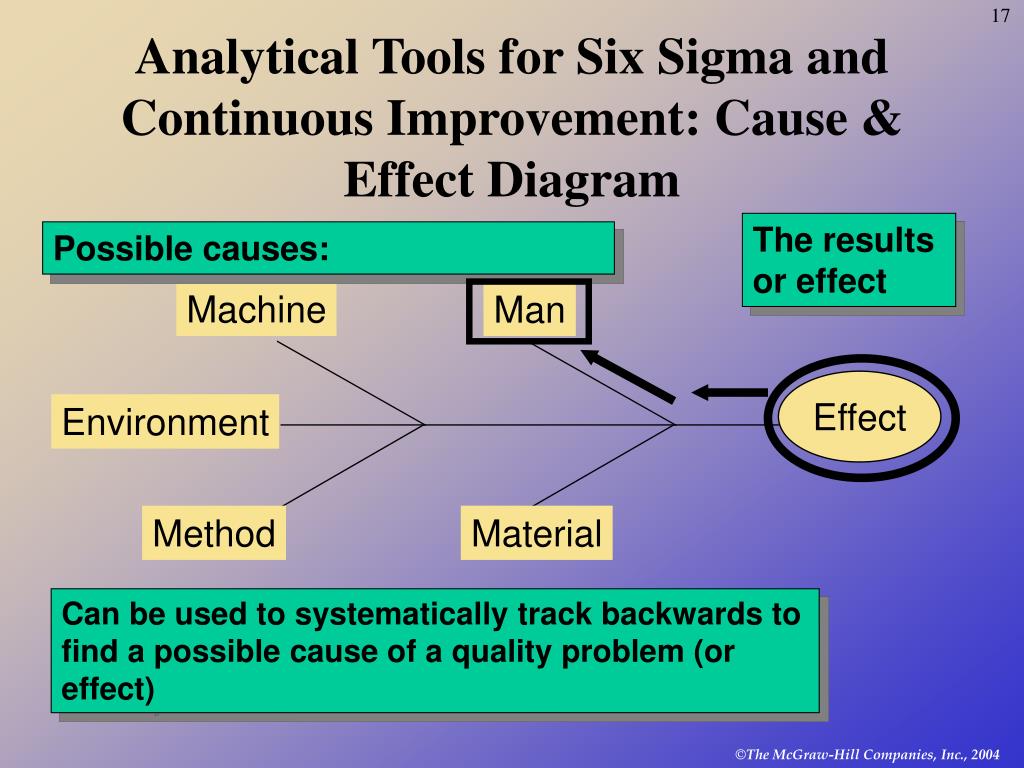 17

Analytical Tools for Six Sigma and Continuous Improvement: Cause & Effect Diagram

Possible causes:

The results or effect

Machine

Man

Environment

Effect

Method

Material

Can be used to systematically track backwards to find a possible cause of a quality problem (or effect)

©The McGraw-Hill Companies, Inc., 2004